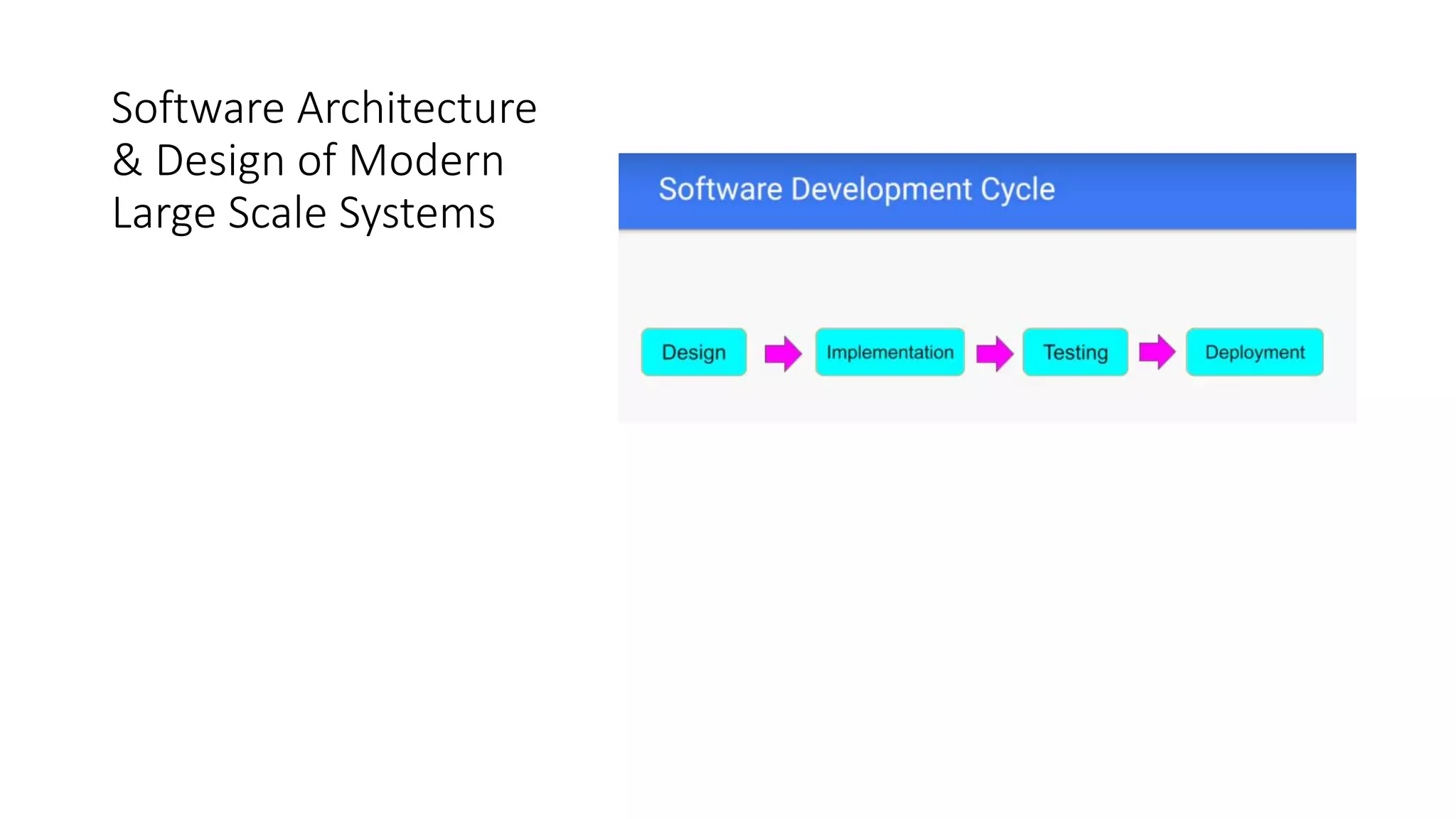 Software Architecture & Design of Modern Large Scale Systems

Software Development Cycle

Design

Implementation

Testing

Deployment